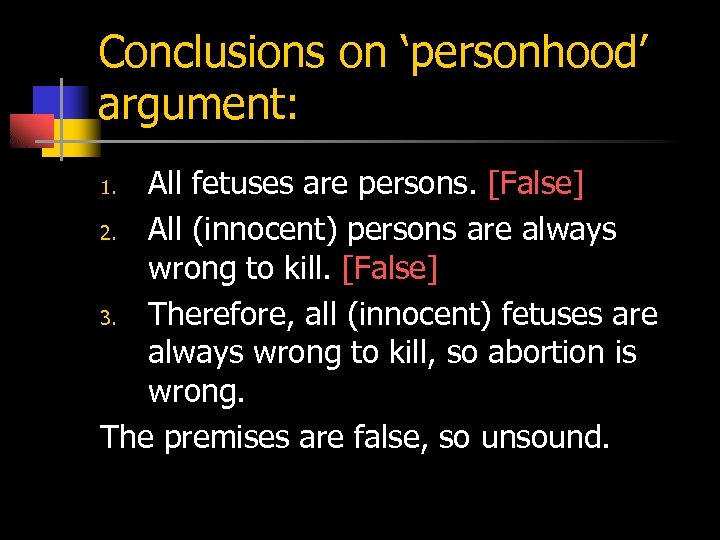 Conclusions on ‘personhood’ argument:

1. All fetuses are persons. [False]
2. All (innocent) persons are always wrong to kill. [False]
3. Therefore, all (innocent) fetuses are always wrong to kill, so abortion is wrong.

The premises are false, so unsound.